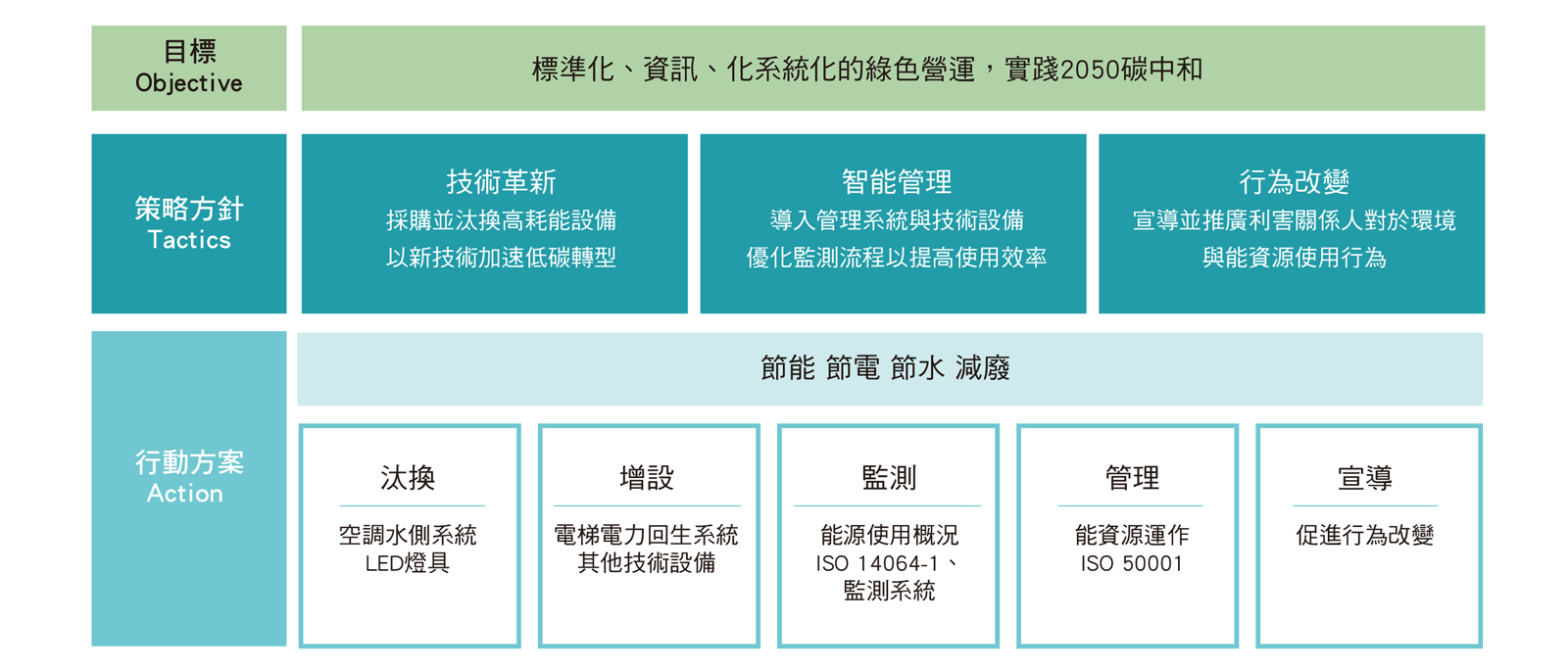 目標
Objective

標準化、資訊、化系統化的綠色營運，實踐2050碳中和

策略方針
Tactics

技術革新
採購並汰換高耗能設備
以新技術加速低碳轉型

智能管理
導入管理系統與技術設備
優化監測流程以提高使用效率

行為改變
宣導並推廣利害關係人對於環境
與能資源使用行為

行動方案
Action

節能 節電 節水 減廢

汰換
空調水側系統
LED燈具

增設
電梯電力回生系統
其他技術設備

監測
能源使用概況
ISO 14064-1、
監測系統

管理
能資源運作
ISO 50001

宣導
促進行為改變